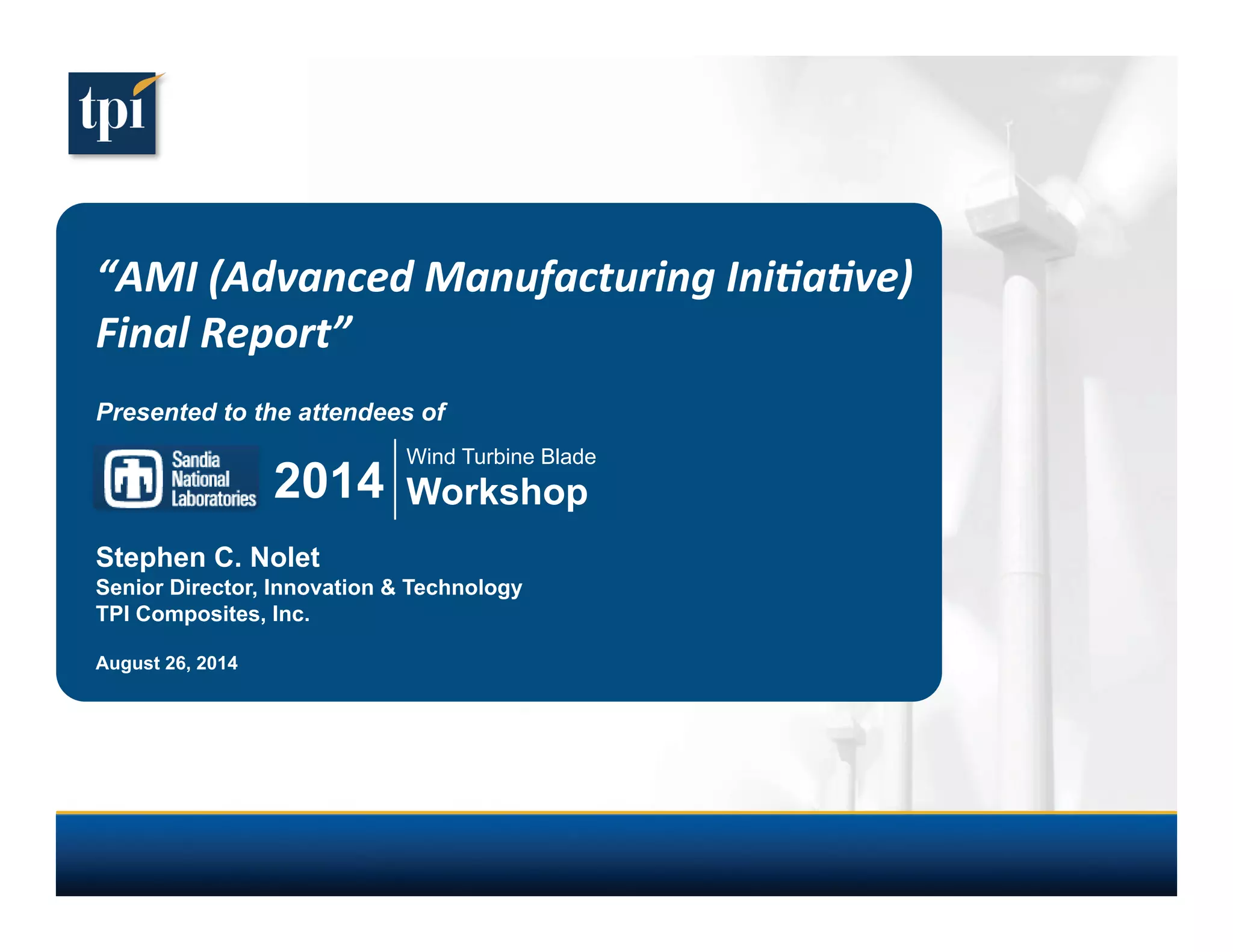 tpi

“AMI (Advanced Manufacturing Initiative) Final Report”

Presented to the attendees of

Sandia National Laboratories 2014 Wind Turbine Blade Workshop

Stephen C. Nolet
Senior Director, Innovation & Technology
TPI Composites, Inc.

August 26, 2014